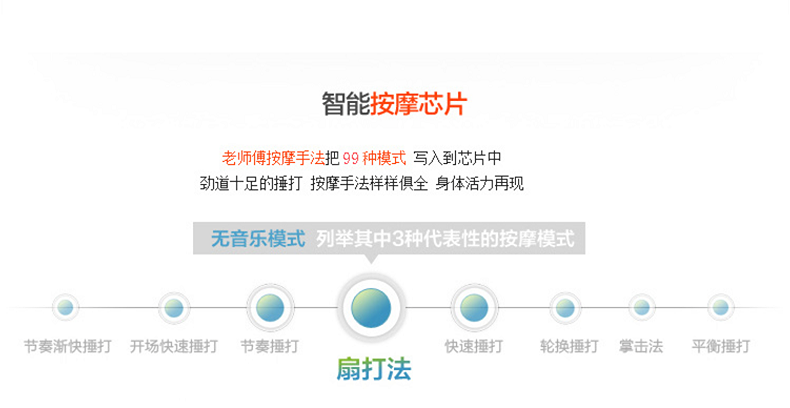 智能按摩芯片

老师傅按摩手法把 99 种模式 写入到芯片中
劲道十足的捶打 按摩手法样样俱全 身体活力再现

无音乐模式 列举其中3种代表性的按摩模式

节奏渐快捶打 开场快速捶打 节奏捶打 扇打法 快速捶打 轮换捶打 掌击法 平衡捶打